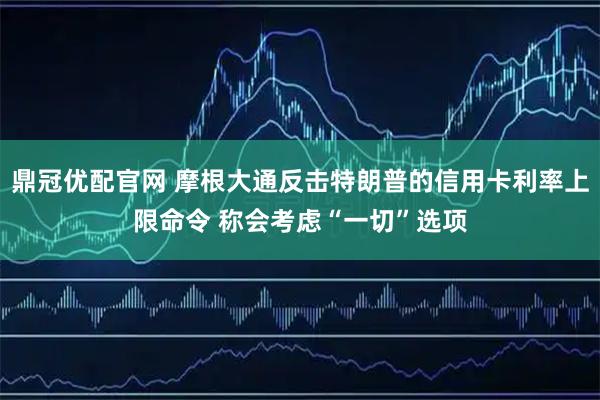 鼎冠优配官网 摩根大通反击特朗普的信用卡利率上限命令 称会考虑“一切”选项